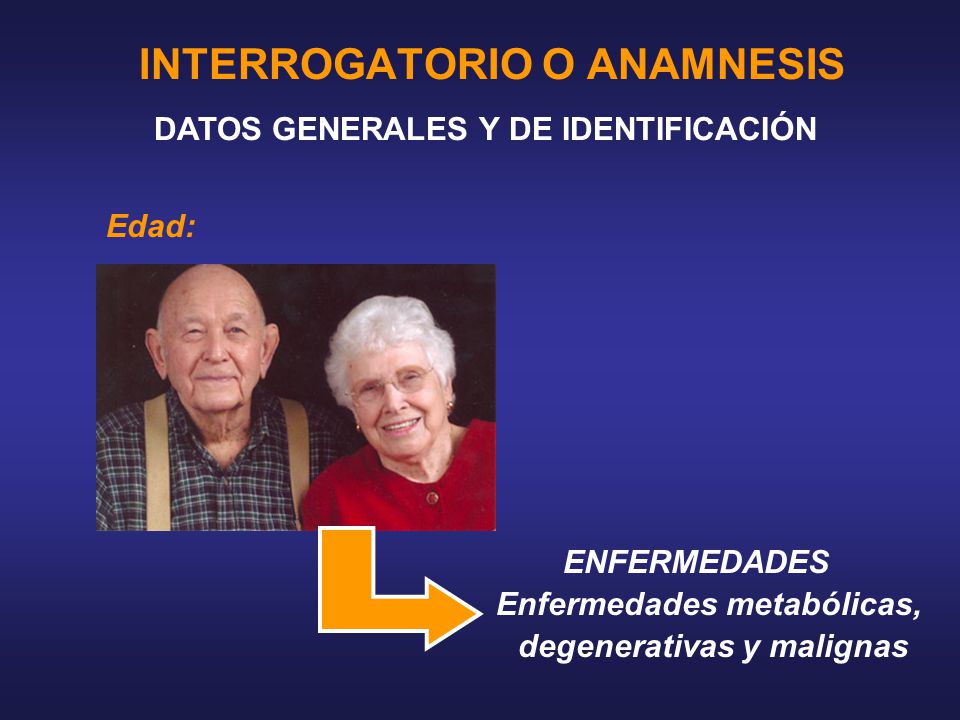 INTERROGATORIO O ANAMNESIS

DATOS GENERALES Y DE IDENTIFICACIÓN

Edad:

ENFERMEDADES
Enfermedades metabólicas, degenerativas y malignas